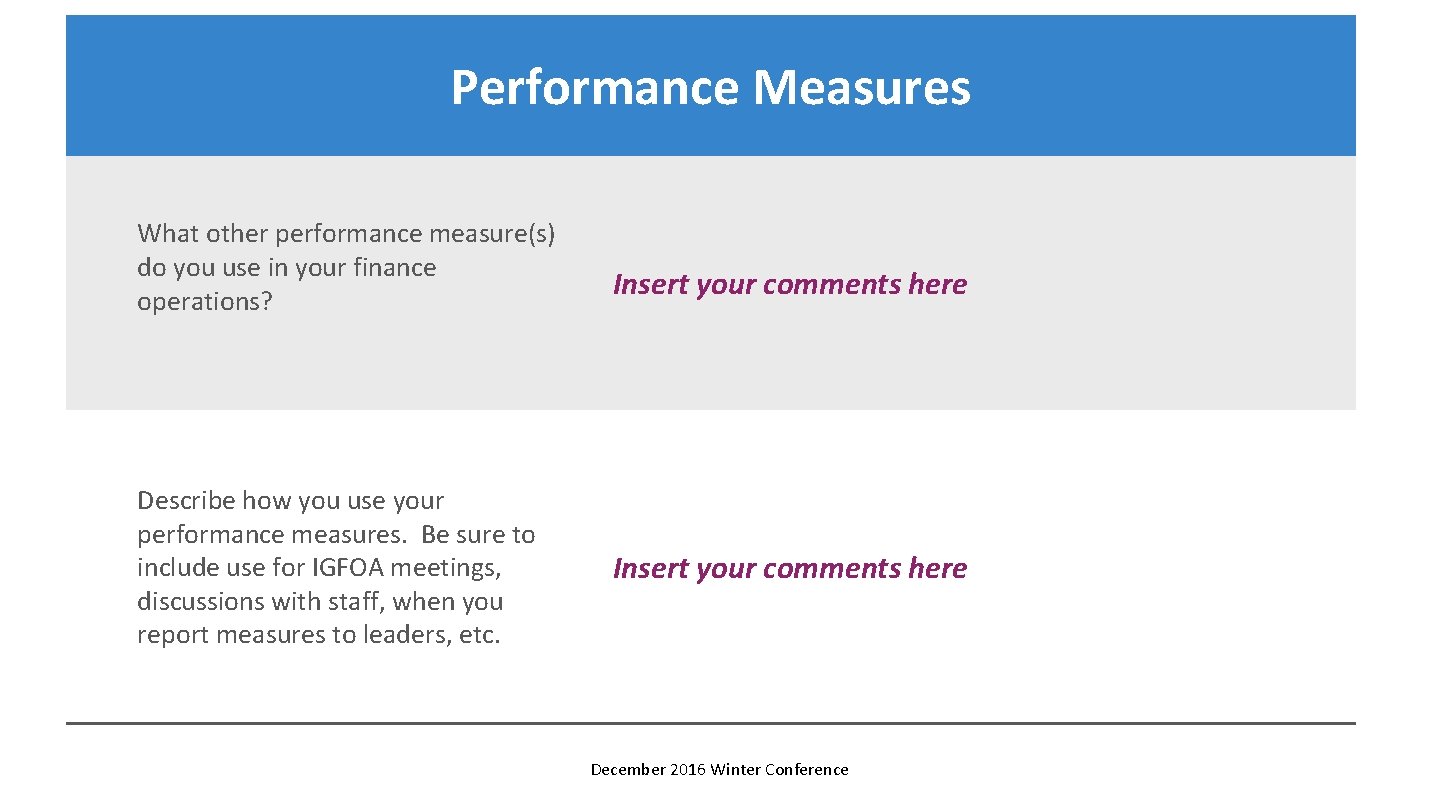 Performance Measures

| What other performance measure(s) do you use in your finance operations? | Insert your comments here |
|---|---|
| Describe how you use your performance measures. Be sure to include use for IGFOA meetings, discussions with staff, when you report measures to leaders, etc. | Insert your comments here |

December 2016 Winter Conference